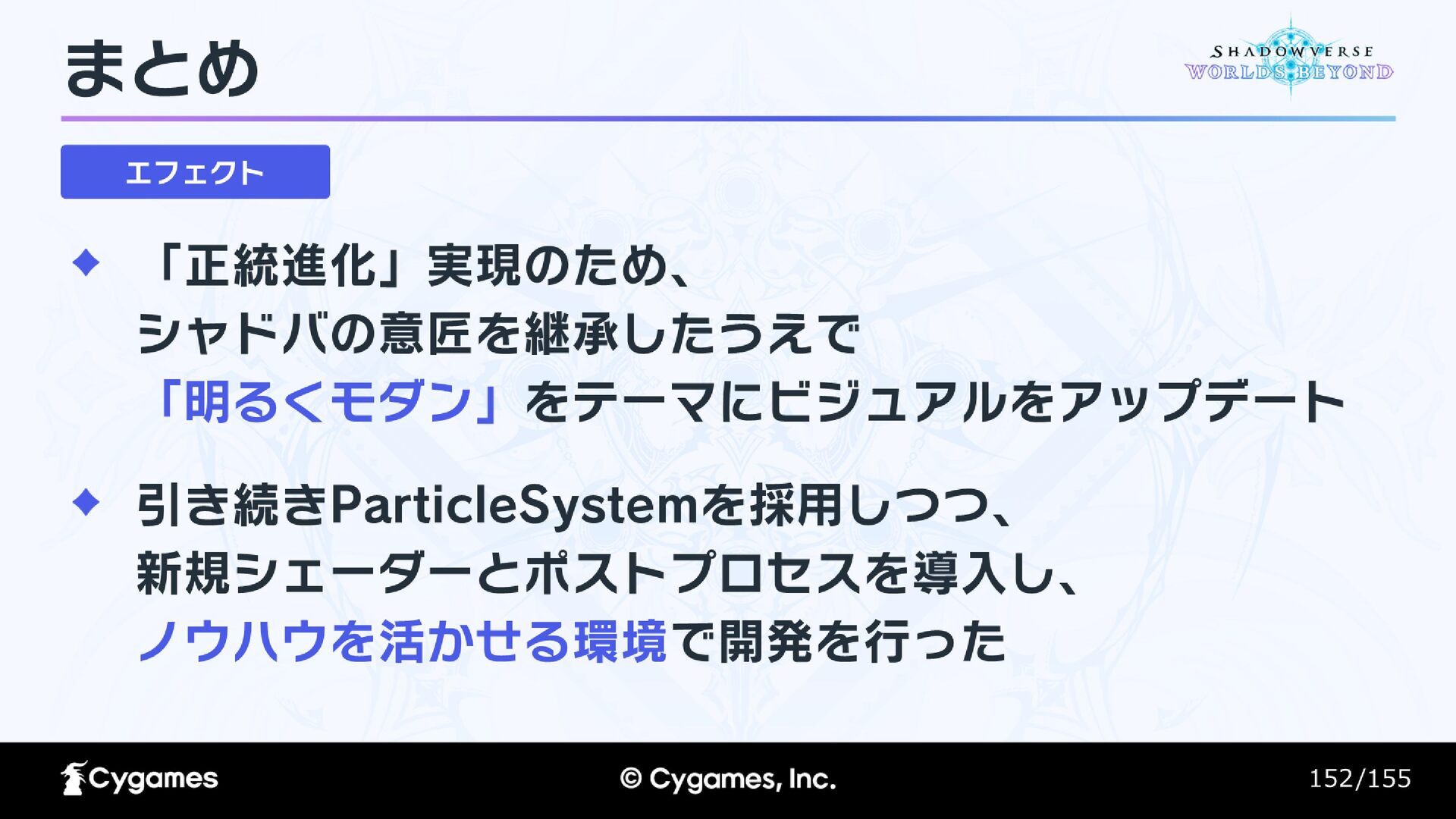 まとめ

SHADOWVERSE WORLDS BEYOND

エフェクト

◆ 「正統進化」実現のため、シャドバの意匠を継承したうえで「明るくモダン」をテーマにビジュアルをアップデート

◆ 引き続きParticleSystemを採用しつつ、新規シェーダーとポストプロセスを導入し、ノウハウを活かせる環境で開発を行った

Cygames

© Cygames, Inc.

152/155